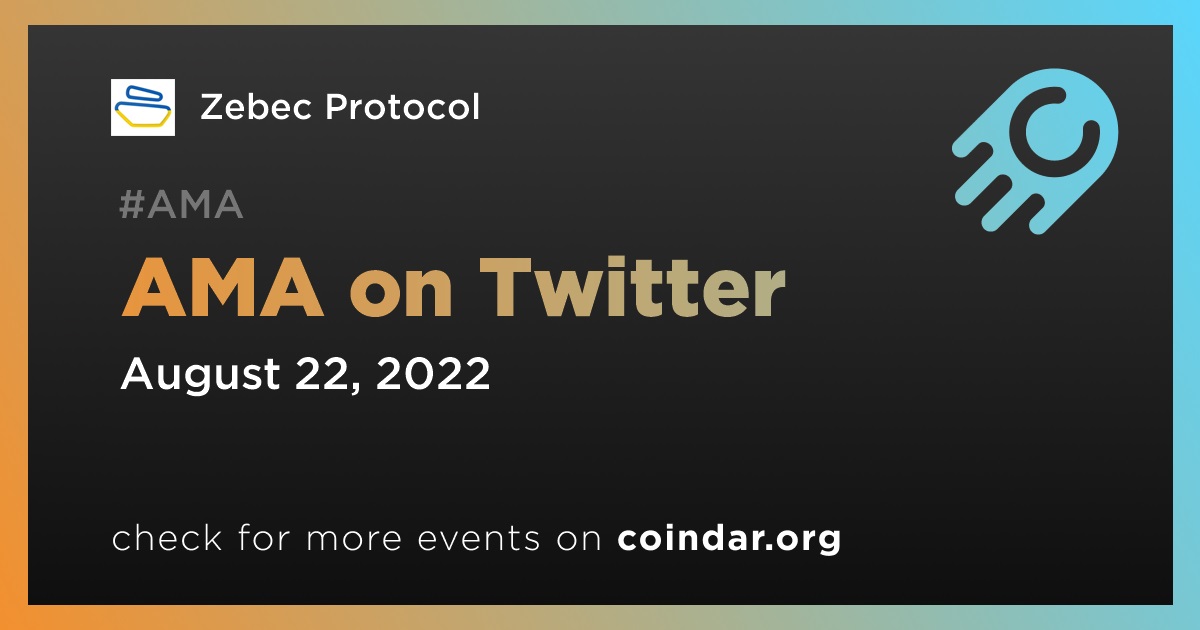 Zebec Protocol

#AMA

AMA on Twitter

August 22, 2022

check for more events on coindar.org